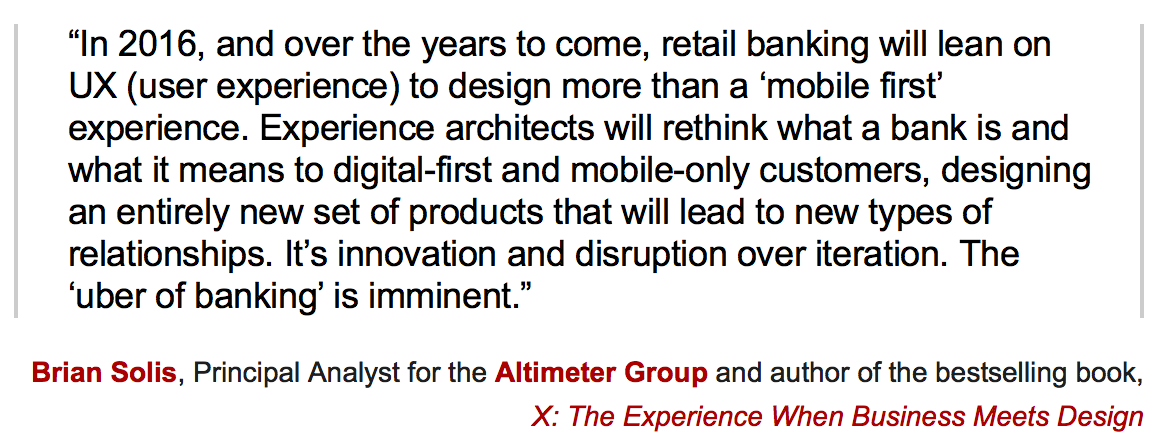 “In 2016, and over the years to come, retail banking will lean on UX (user experience) to design more than a ‘mobile first’ experience. Experience architects will rethink what a bank is and what it means to digital-first and mobile-only customers, designing an entirely new set of products that will lead to new types of relationships. It’s innovation and disruption over iteration. The ‘uber of banking’ is imminent.”

Brian Solis, Principal Analyst for the Altimeter Group and author of the bestselling book, X: The Experience When Business Meets Design